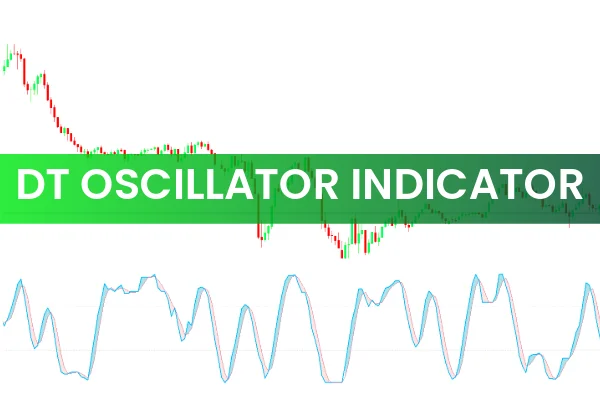 DT OSCILLATOR INDICATOR